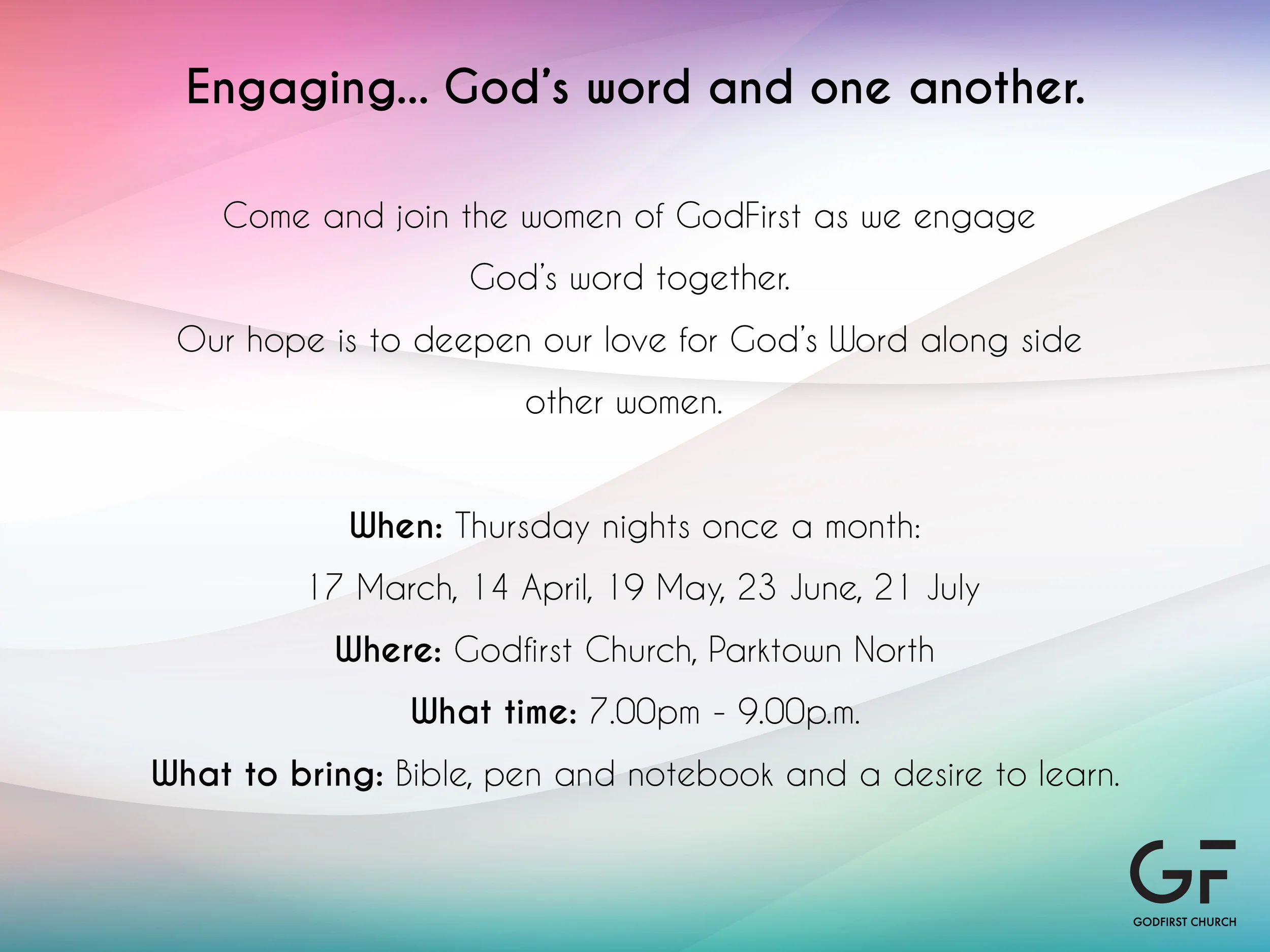 Engaging... God's word and one another.

Come and join the women of GodFirst as we engage God's word together.
Our hope is to deepen our love for God's Word along side other women.

When: Thursday nights once a month:
17 March, 14 April, 19 May, 23 June, 21 July
Where: Godfirst Church, Parktown North
What time: 7.00pm - 9.00p.m.
What to bring: Bible, pen and notebook and a desire to learn.

GF
GODFIRST CHURCH